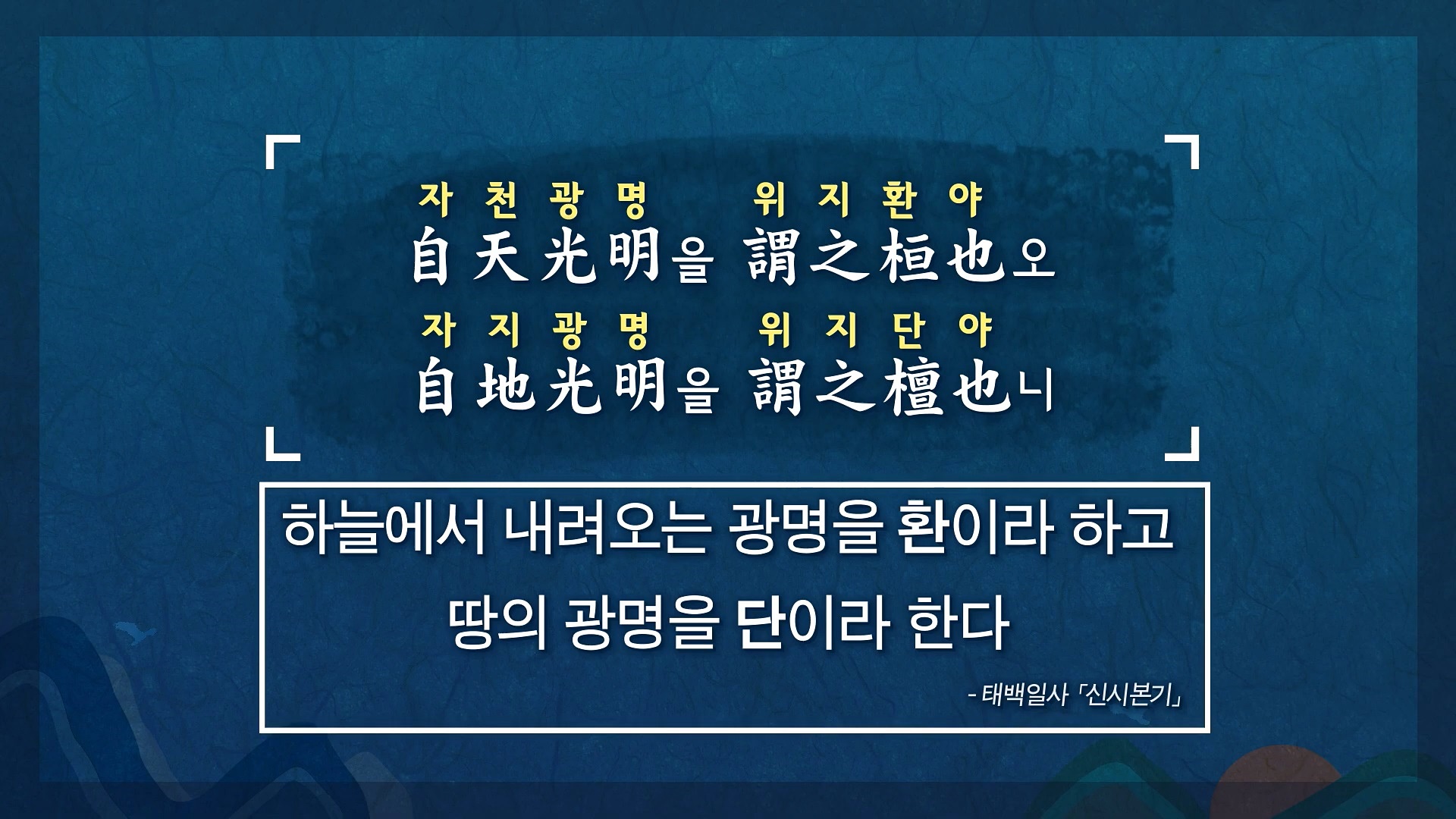 자 천 광 명 위 지 환 야
自天光明을 謂之桓也오
자 지 광 명 위 지 단 야
自地光明을 謂之檀也니

하늘에서 내려오는 광명을 환이라 하고
땅의 광명을 단이라 한다

- 태백일사 「신시본기」